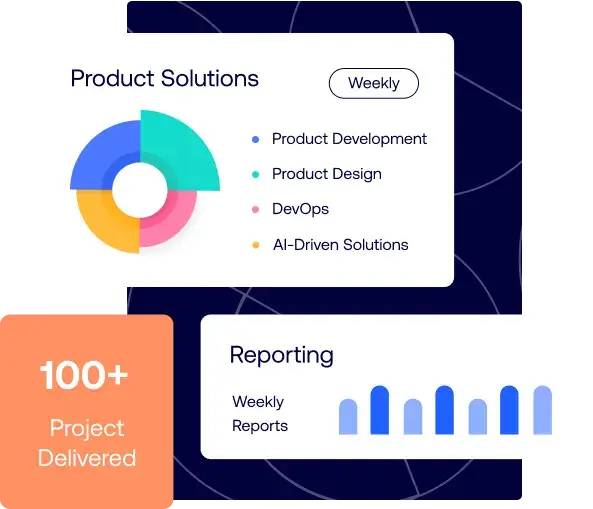 Product Solutions

Weekly

Product Development

Product Design

DevOps

AI-Driven Solutions

100+

Project Delivered

Reporting

Weekly Reports